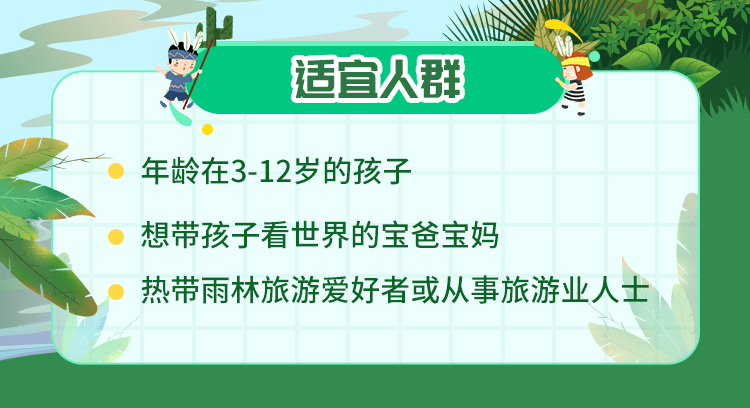 适宜人群

年龄在3-12岁的孩子

想带孩子看世界的宝爸宝妈

热带雨林旅游爱好者或从事旅游业人士